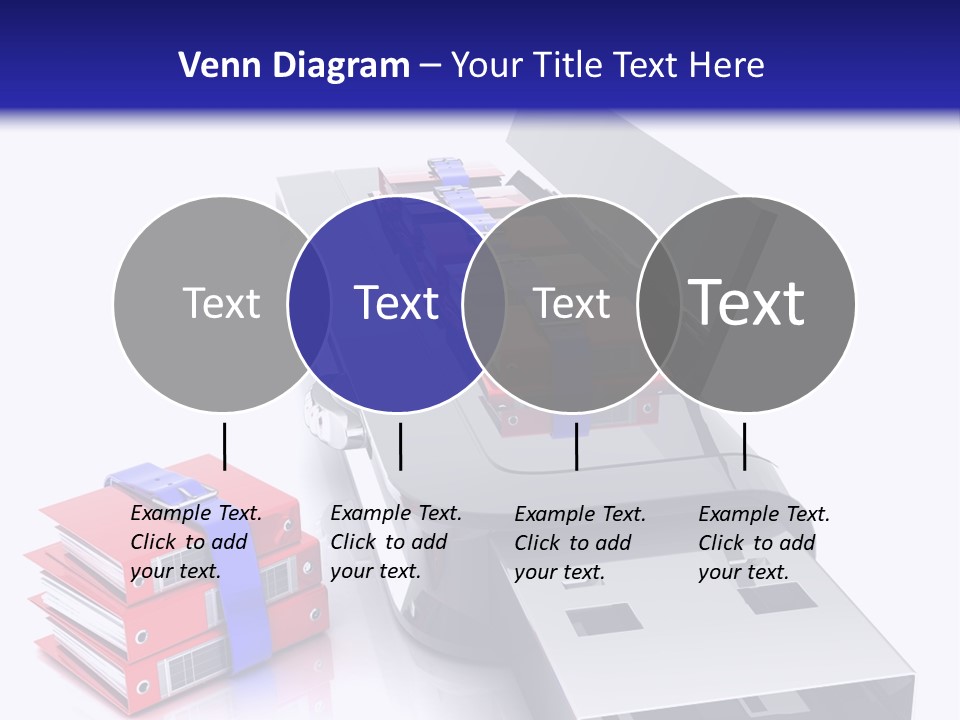 Venn Diagram – Your Title Text Here

Text

Text

Text

Text

Example Text. Click to add your text.

Example Text. Click to add your text.

Example Text. Click to add your text.

Example Text. Click to add your text.